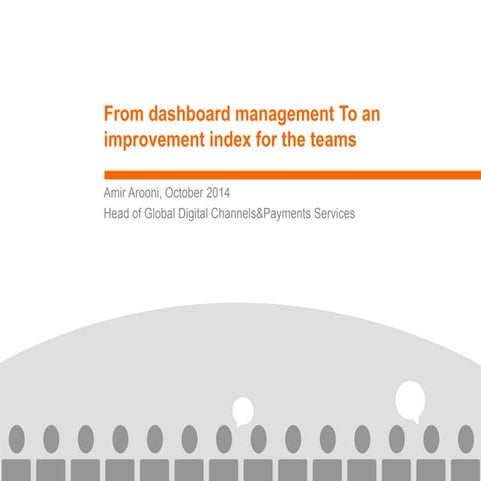 From dashboard management To an improvement index for the teams

Amir Arooni, October 2014

Head of Global Digital Channels&Payments Services